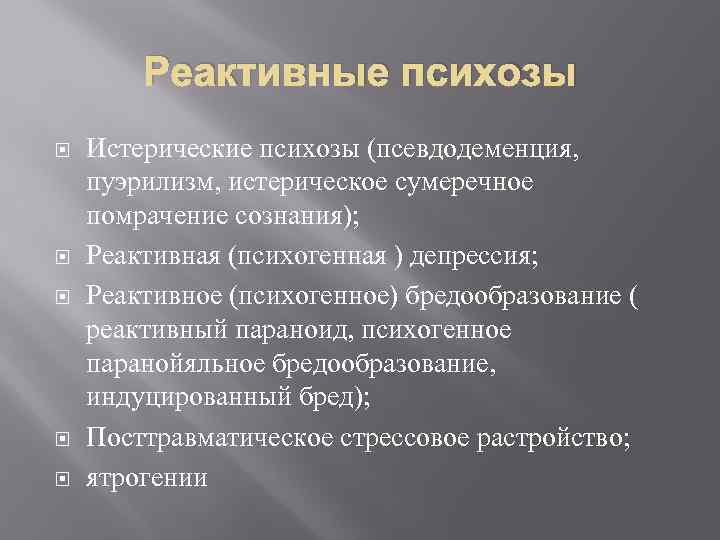 Реактивные психозы

Истерические психозы (псевдодеменция, пуэрилизм, истерическое сумеречное помрачение сознания);

Реактивная (психогенная ) депрессия;

Реактивное (психогенное) бредообразование ( реактивный параноид, психогенное паранойяльное бредообразование, индуцированный бред);

Посттравматическое стрессовое растройство;

ятрогении